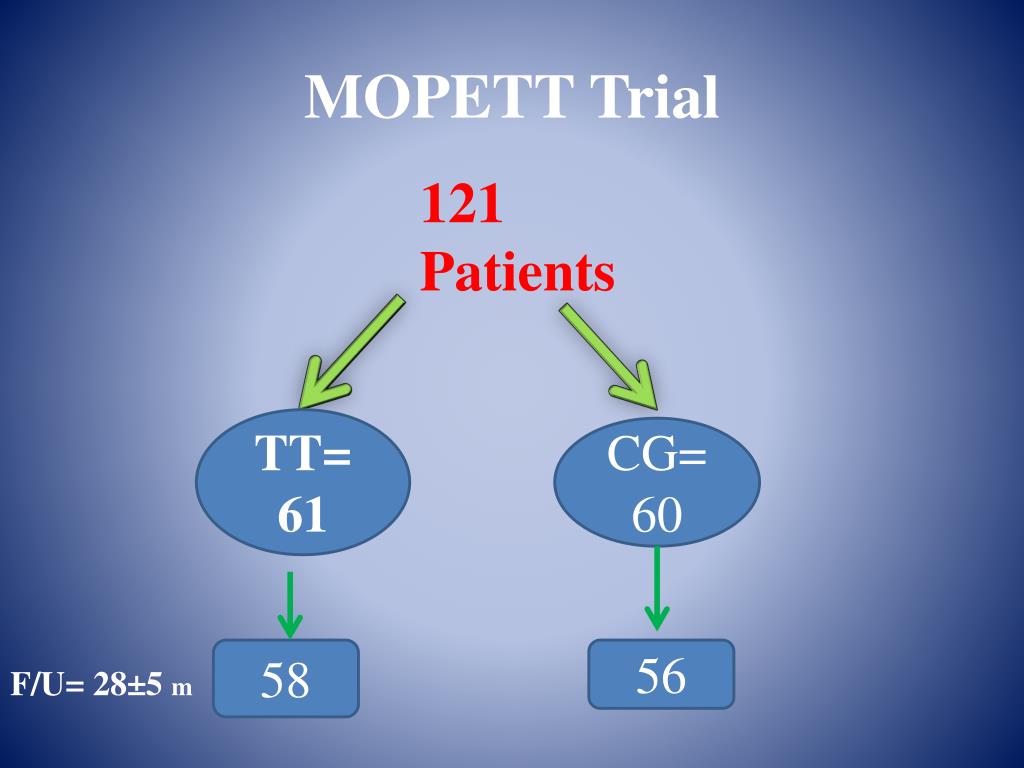 MOPETT Trial

121 Patients

TT= 61

CG= 60

F/U= 28±5 m

58

56